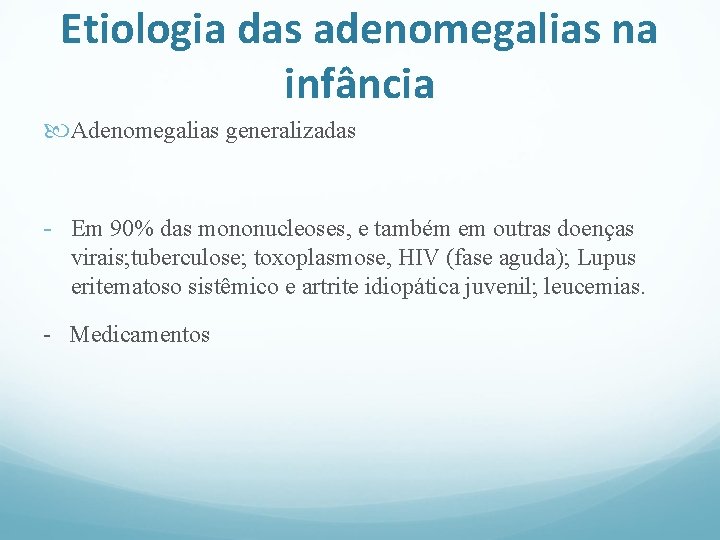 Etiologia das adenomegalias na infância

Adenomegalias generalizadas

- Em 90% das mononucleoses, e também em outras doenças virais;tuberculose; toxoplasmose, HIV (fase aguda); Lupus eritematoso sistêmico e artrite idiopática juvenil; leucemias.

- Medicamentos